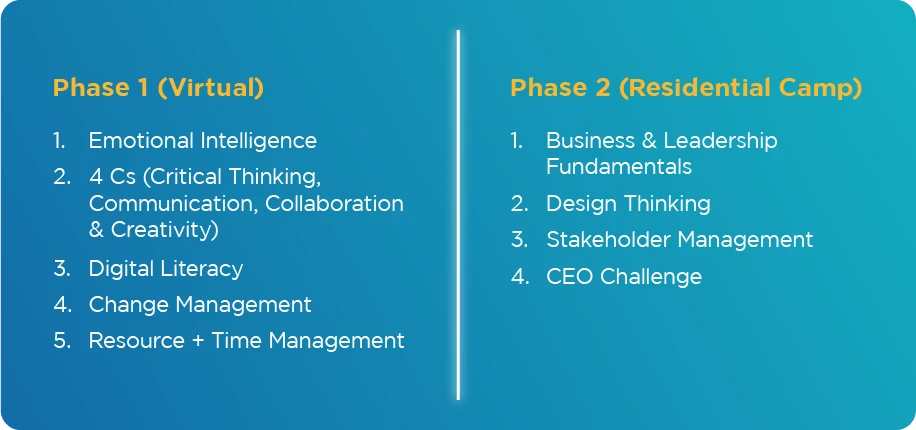 Phase 1 (Virtual)

1. Emotional Intelligence
2. 4 Cs (Critical Thinking, Communication, Collaboration & Creativity)
3. Digital Literacy
4. Change Management
5. Resource + Time Management

Phase 2 (Residential Camp)

1. Business & Leadership Fundamentals
2. Design Thinking
3. Stakeholder Management
4. CEO Challenge